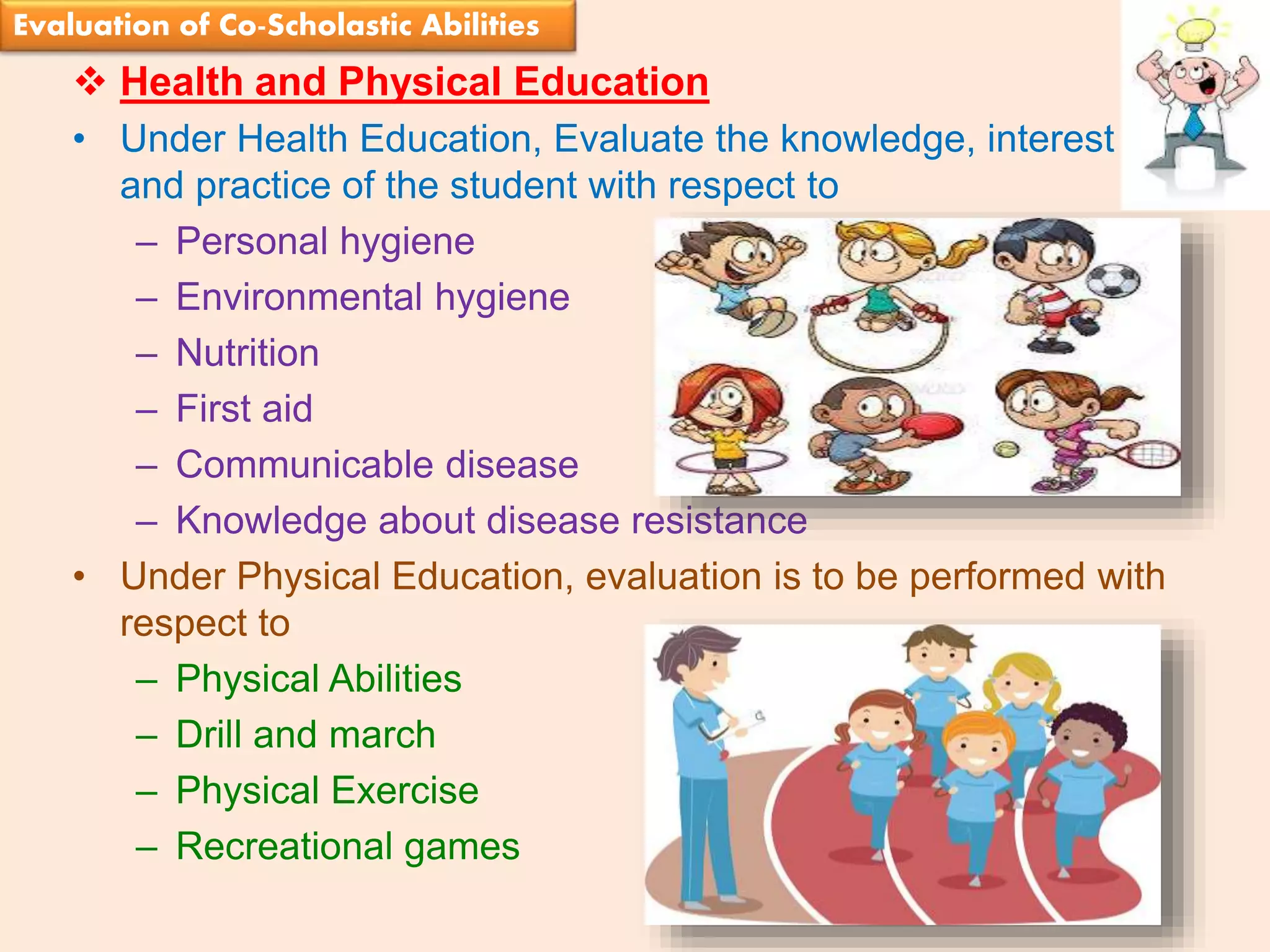 Evaluation of Co-Scholastic Abilities

❖ Health and Physical Education

• Under Health Education, Evaluate the knowledge, interest and practice of the student with respect to
  – Personal hygiene
  – Environmental hygiene
  – Nutrition
  – First aid
  – Communicable disease
  – Knowledge about disease resistance

• Under Physical Education, evaluation is to be performed with respect to
  – Physical Abilities
  – Drill and march
  – Physical Exercise
  – Recreational games